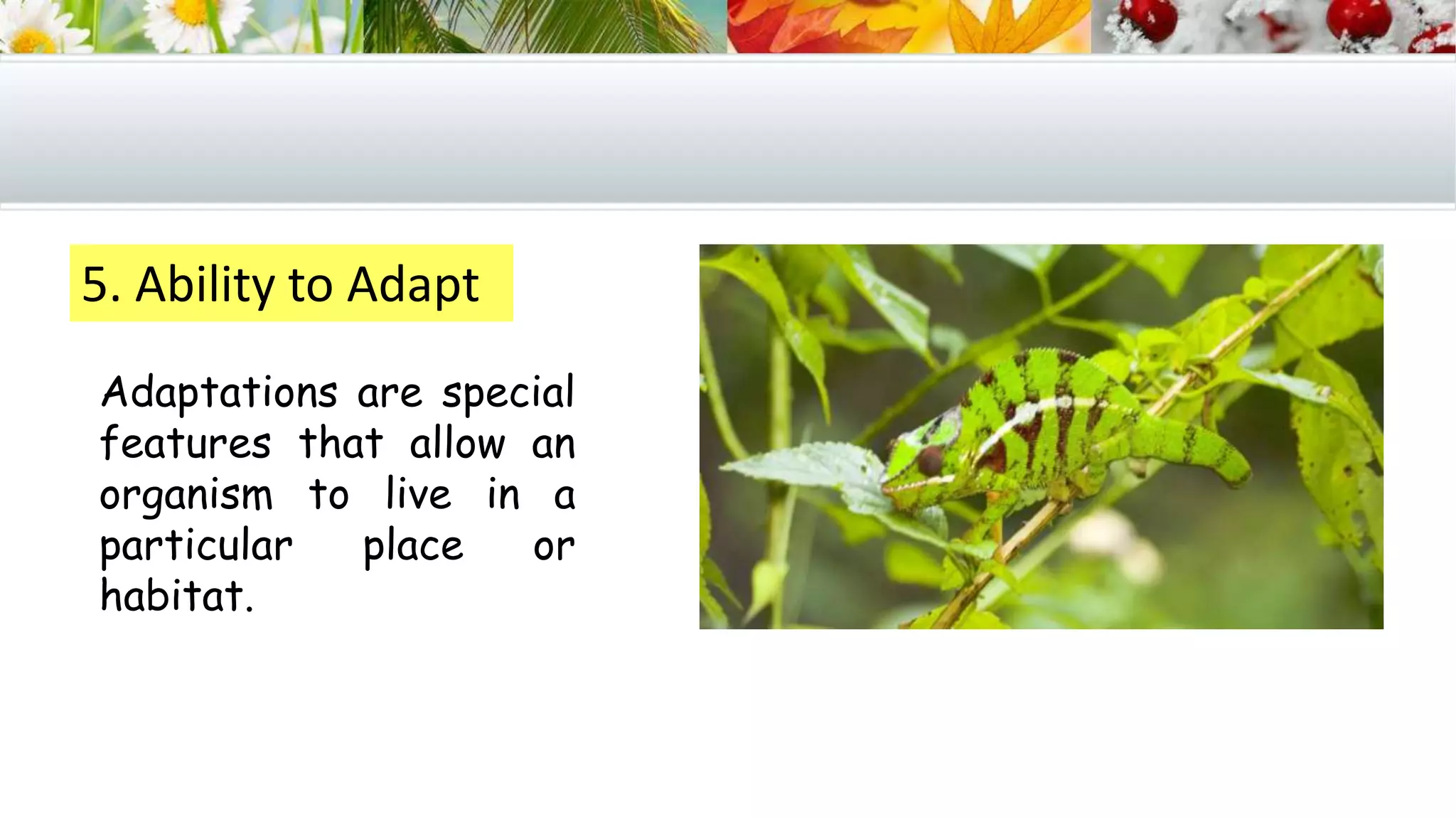 5. Ability to Adapt

Adaptations are special features that allow an organism to live in a particular place or habitat.